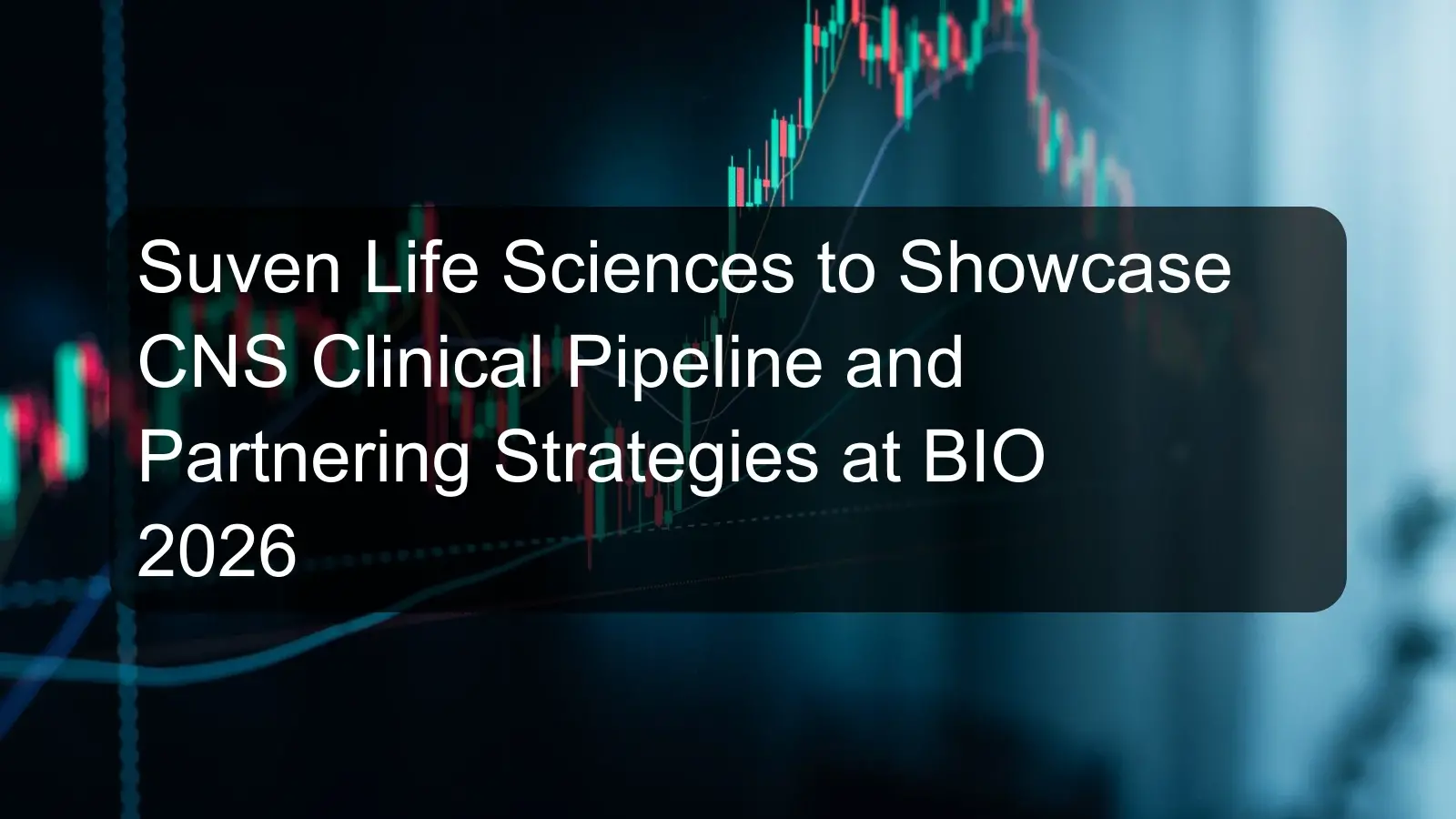 Suven Life Sciences to Showcase CNS Clinical Pipeline and Partnering Strategies at BIO 2026